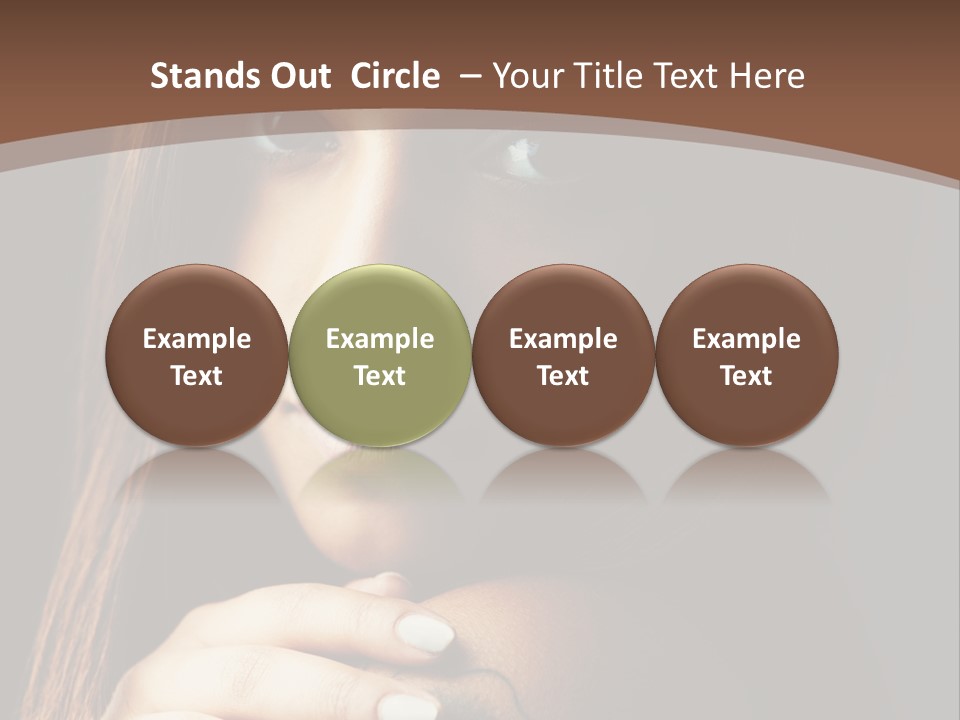 Stands Out Circle – Your Title Text Here

Example Text

Example Text

Example Text

Example Text